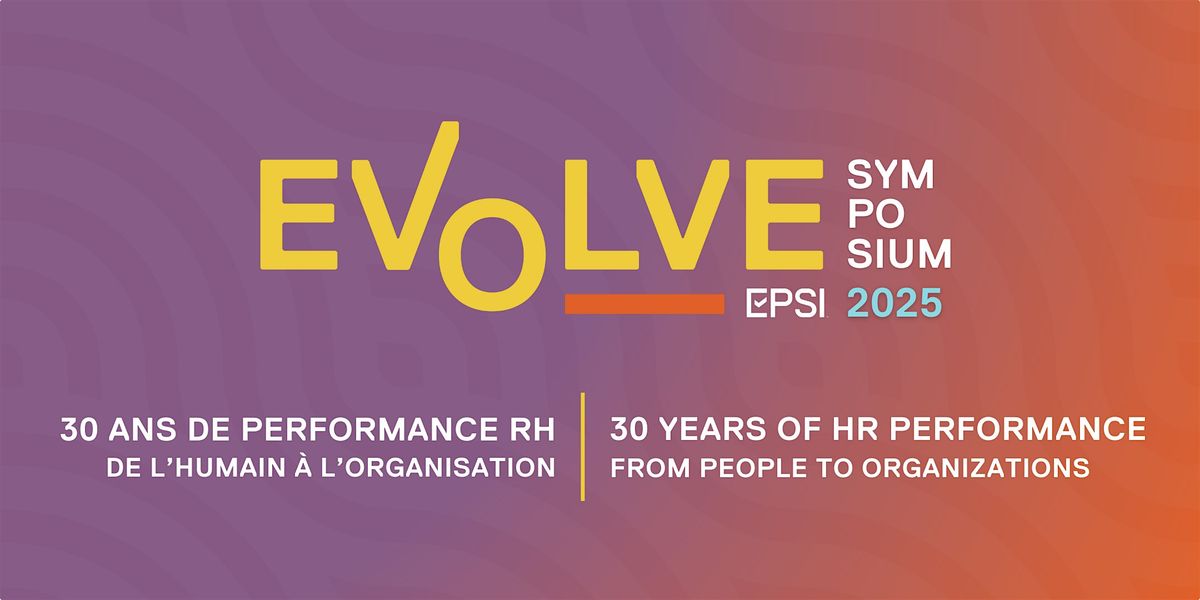 EVOLVE SYM PO SIUM

EPSI 2025

30 ANS DE PERFORMANCE RH
DE L'HUMAIN À L'ORGANISATION

30 YEARS OF HR PERFORMANCE
FROM PEOPLE TO ORGANIZATIONS